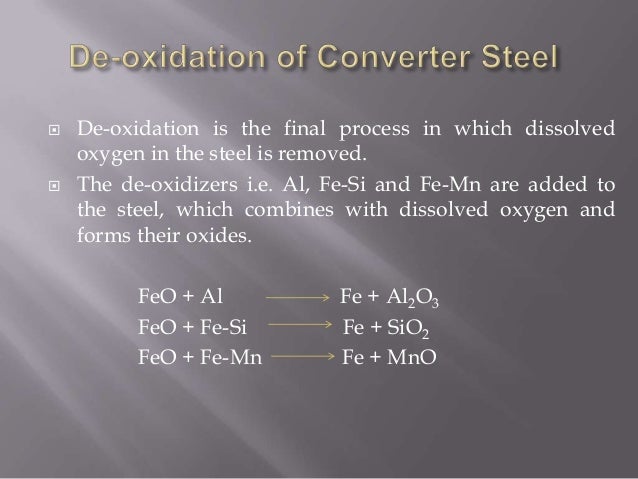 De-oxidation of Converter Steel

De-oxidation is the final process in which dissolved oxygen in the steel is removed.

The de-oxidizers i.e. Al, Fe-Si and Fe-Mn are added to the steel, which combines with dissolved oxygen and forms their oxides.

$FeO + Al \longrightarrow Fe + Al_2O_3$

$FeO + Fe\text{-}Si \longrightarrow Fe + SiO_2$

$FeO + Fe\text{-}Mn \longrightarrow Fe + MnO$